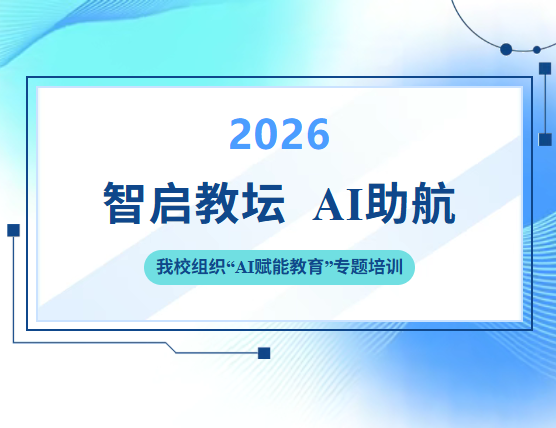 2026

智启教坛 AI助航

我校组织“AI赋能教育”专题培训